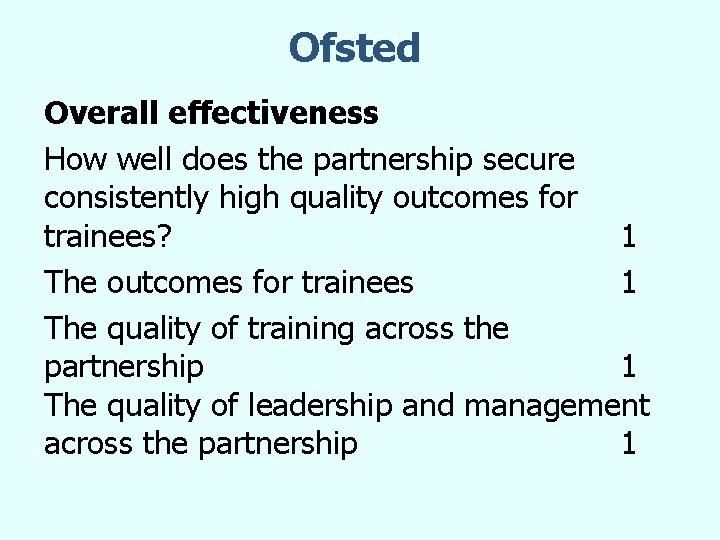 Ofsted

Overall effectiveness

How well does the partnership secure consistently high quality outcomes for trainees? 1

The outcomes for trainees 1

The quality of training across the partnership 1

The quality of leadership and management across the partnership 1